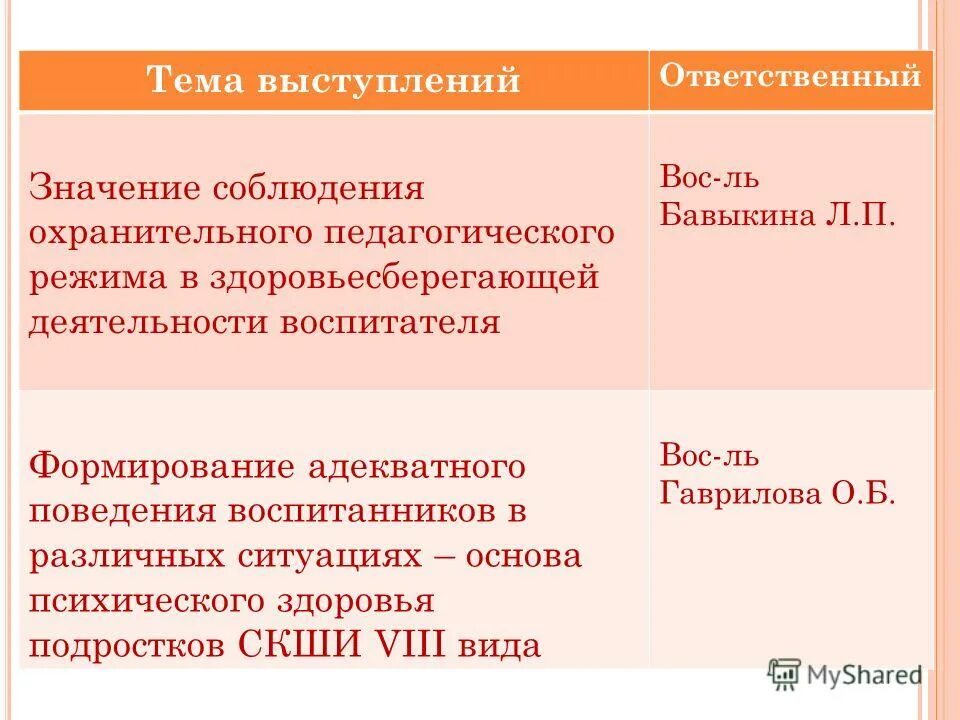 | Тема выступлений | Ответственный |
|---|---|
| Значение соблюдения охранительного педагогического режима в здоровьесберегающей деятельности воспитателя | Вос-ль Бавыкина Л.П. |
| Формирование адекватного поведения воспитанников в различных ситуациях – основа психического здоровья подростков СКШИ VIII вида | Вос-ль Гаврилова О.Б. |

MyShared